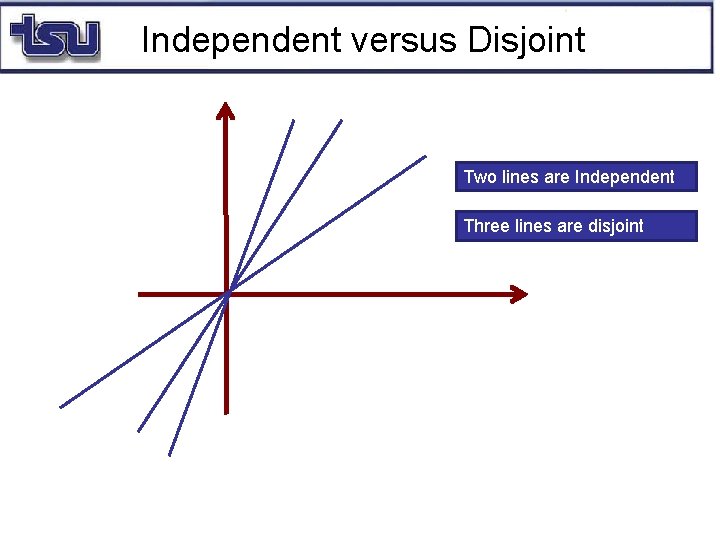 tsu

Independent versus Disjoint

Two lines are Independent

Three lines are disjoint